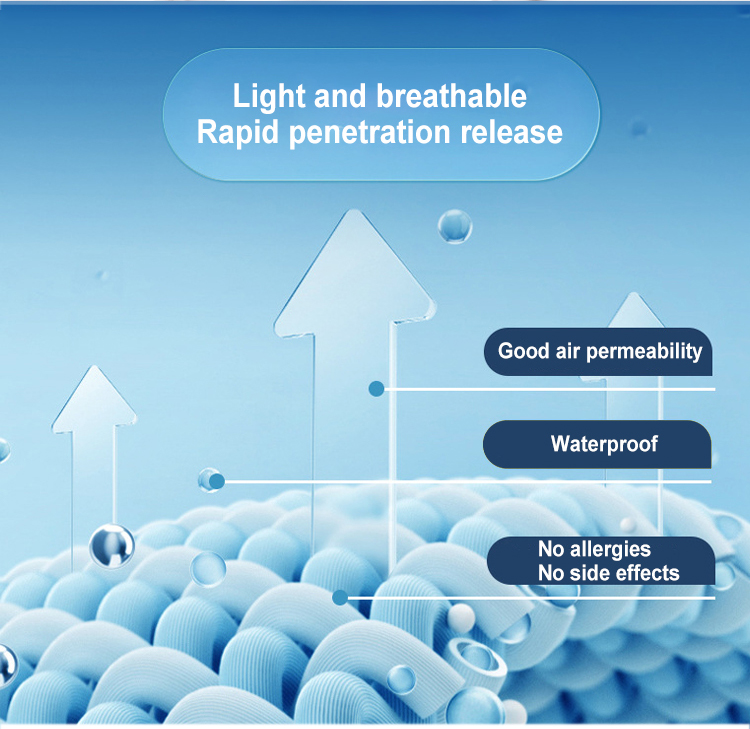 Light and breathable
Rapid penetration release

Good air permeability

Waterproof

No allergies
No side effects